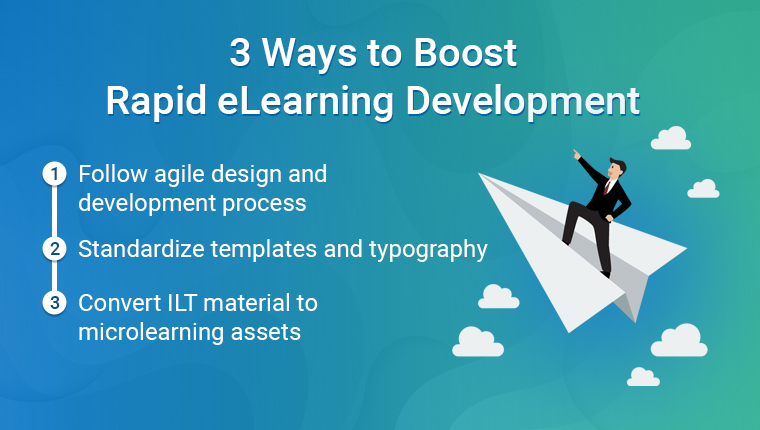 3 Ways to Boost
Rapid eLearning Development

1 Follow agile design and development process

2 Standardize templates and typography

3 Convert ILT material to microlearning assets